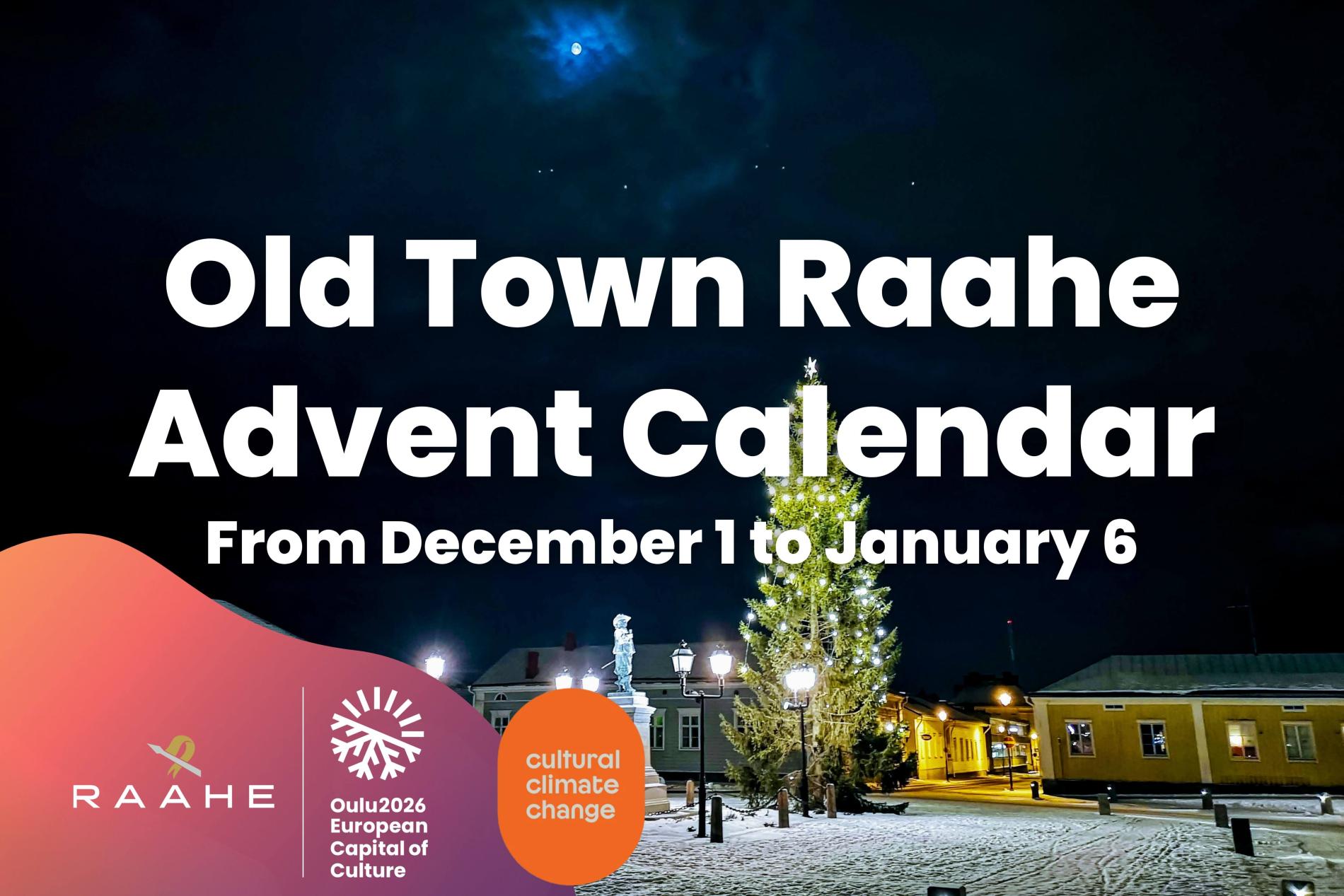 Old Town Raahe Advent Calendar

From December 1 to January 6

RAAHE

Oulu2026 European Capital of Culture

cultural climate change